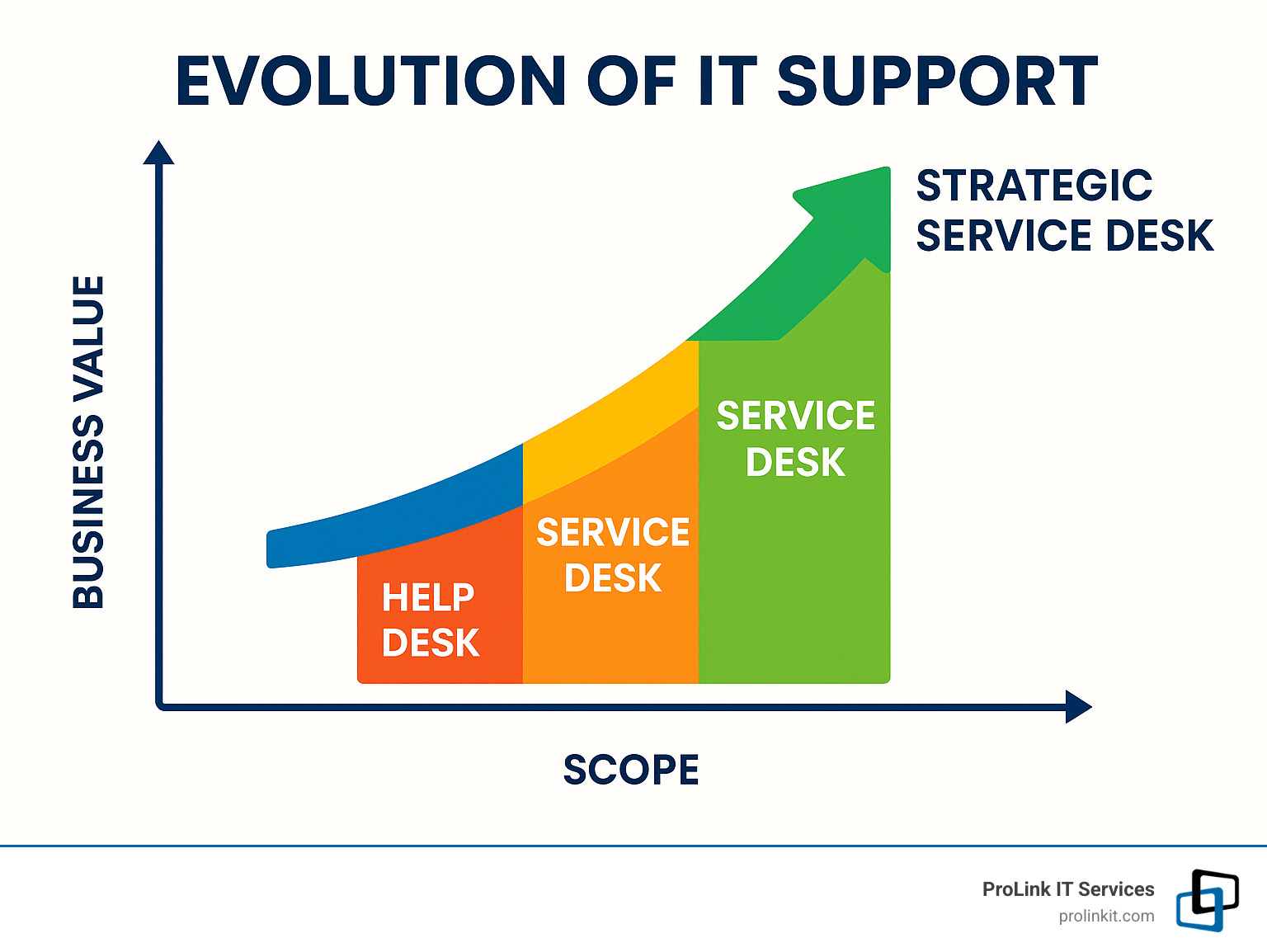 EVOLUTION OF IT SUPPORT

BUSINESS VALUE

STRATEGIC SERVICE DESK

HELP DESK

SERVICE DESK

SERVICE DESK

SCOPE

ProLink IT Services
prolinkit.com